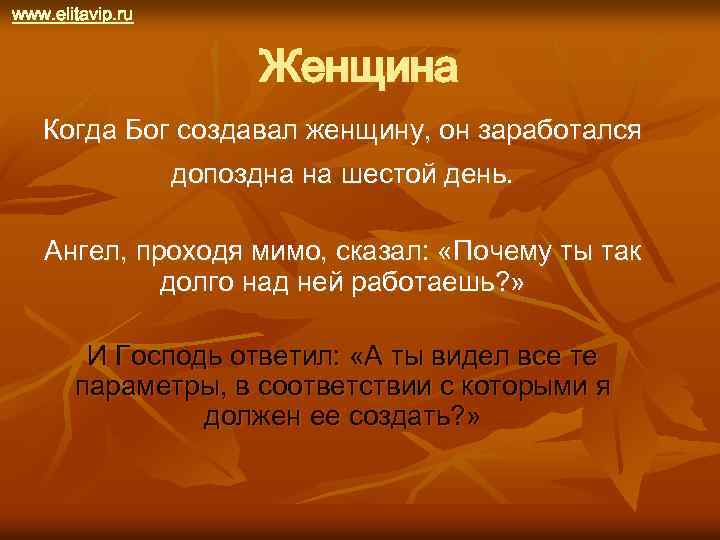 www.elitavip.ru

Женщина

Когда Бог создавал женщину, он заработался допоздна на шестой день.

Ангел, проходя мимо, сказал: «Почему ты так долго над ней работаешь?»

И Господь ответил: «А ты видел все те параметры, в соответствии с которыми я должен ее создать?»